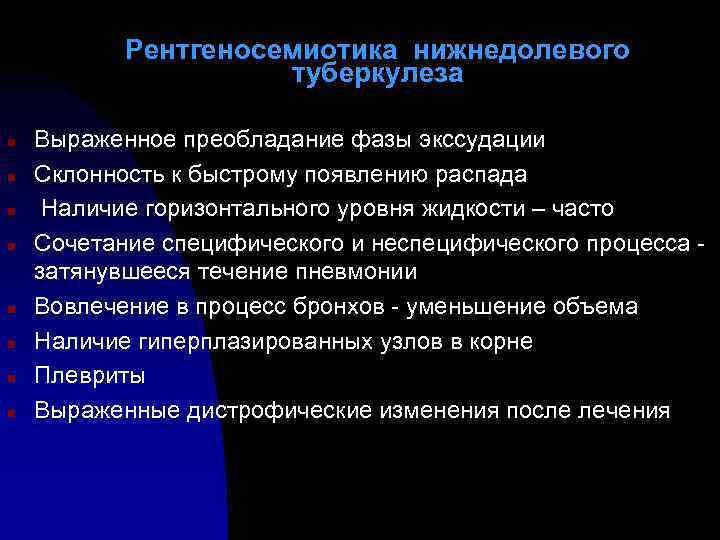 Рентгеносемиотика нижнедолевого туберкулеза

- Выраженное преобладание фазы экссудации
- Склонность к быстрому появлению распада
- Наличие горизонтального уровня жидкости – часто
- Сочетание специфического и неспецифического процесса - затянувшееся течение пневмонии
- Вовлечение в процесс бронхов - уменьшение объема
- Наличие гиперплазированных узлов в корне
- Плевриты
- Выраженные дистрофические изменения после лечения